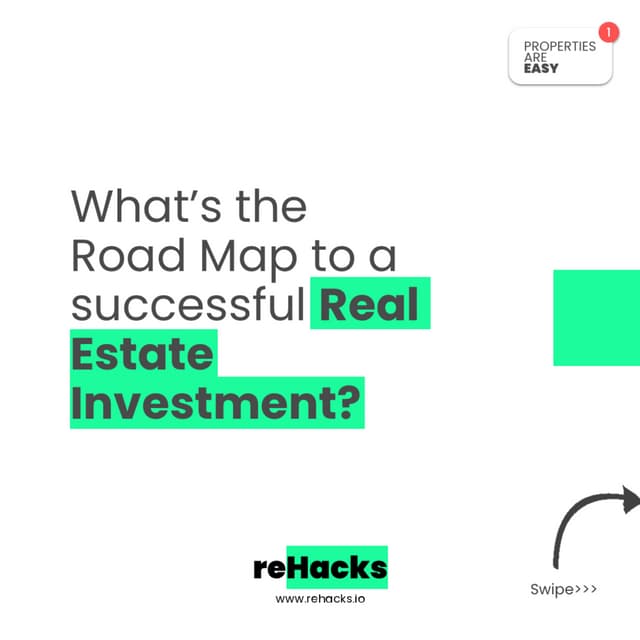 1
PROPERTIES ARE EASY

What's the Road Map to a successful Real Estate Investment?

reHacks
www.rehacks.io

Swipe>>>